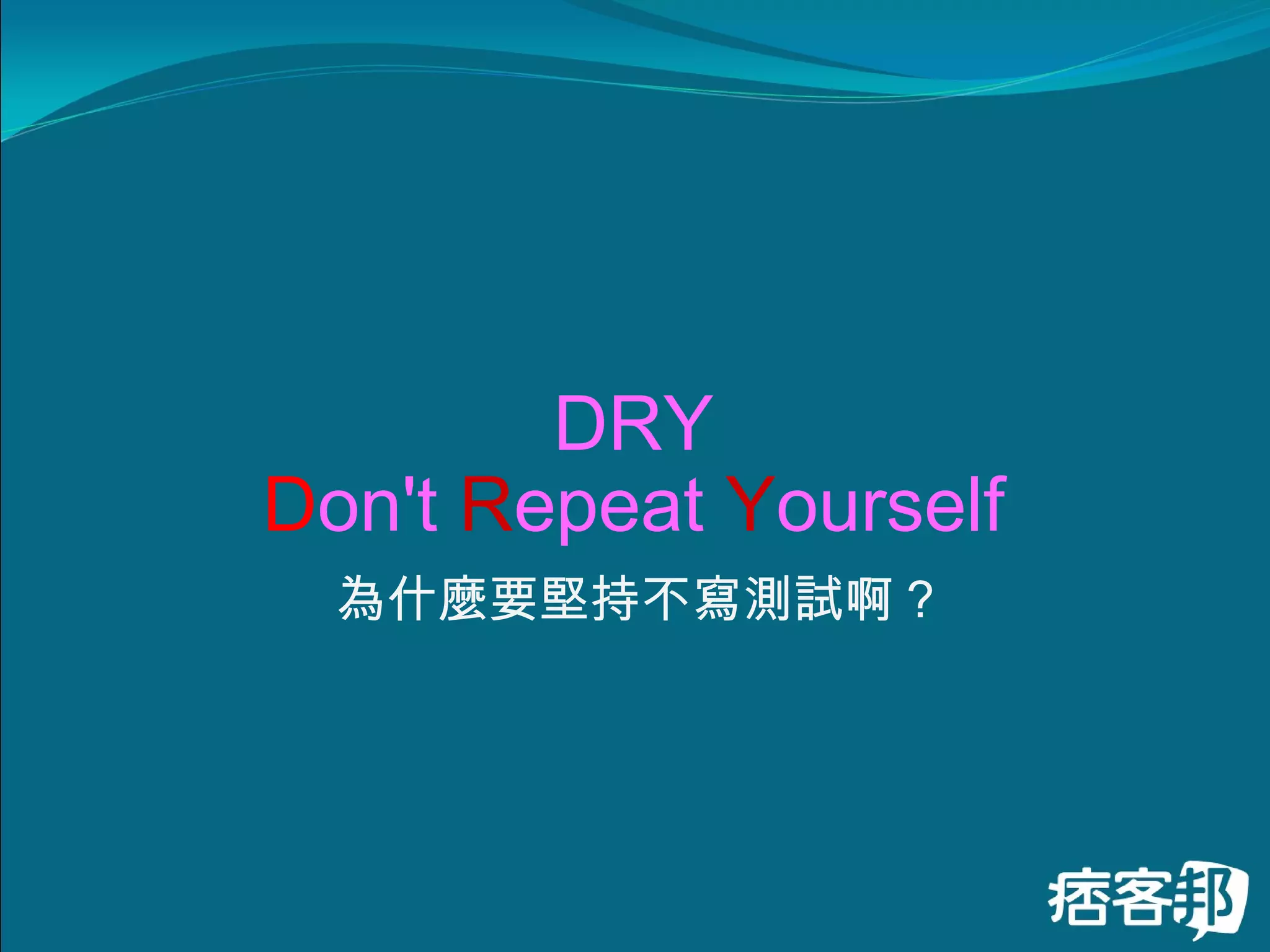 DRY
Don't Repeat Yourself

為什麼要堅持不寫測試啊？

痞客邦